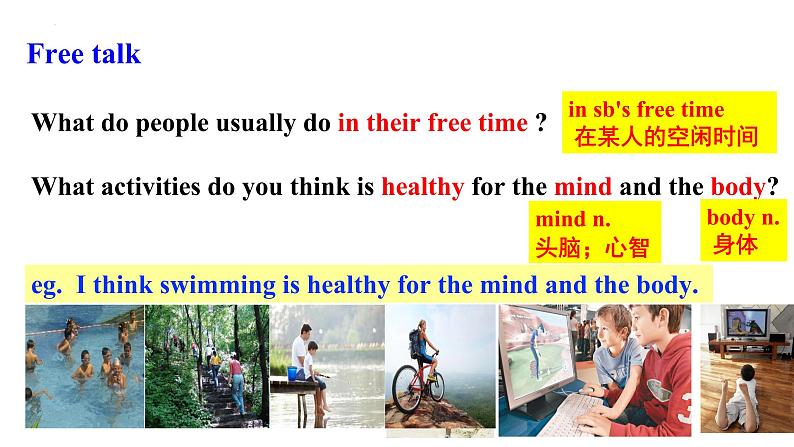 Free talk

What do people usually do in their free time ?

in sb's free time
在某人的空闲时间

What activities do you think is healthy for the mind and the body?

mind n.
头脑；心智

body n.
身体

eg. I think swimming is healthy for the mind and the body.